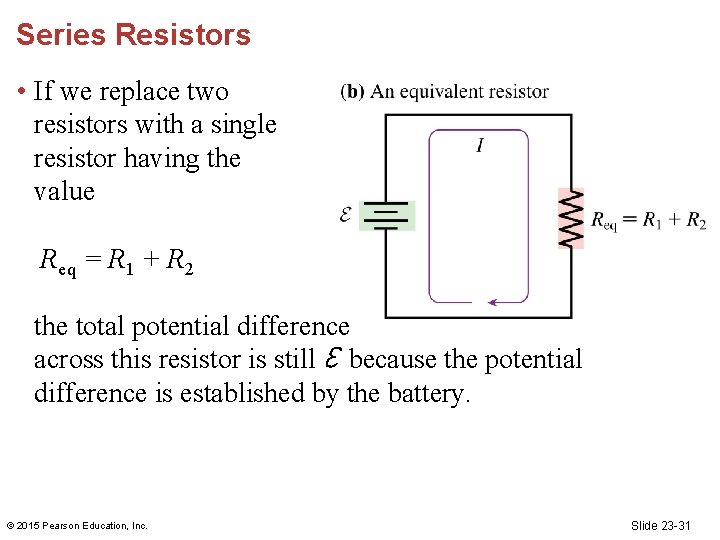 Series Resistors

• If we replace two resistors with a single resistor having the value

$R_{eq} = R_1 + R_2$

the total potential difference across this resistor is still $\mathcal{E}$ because the potential difference is established by the battery.

(b) An equivalent resistor

$I$

$\mathcal{E}$

$R_{eq} = R_1 + R_2$

© 2015 Pearson Education, Inc.

Slide 23-31